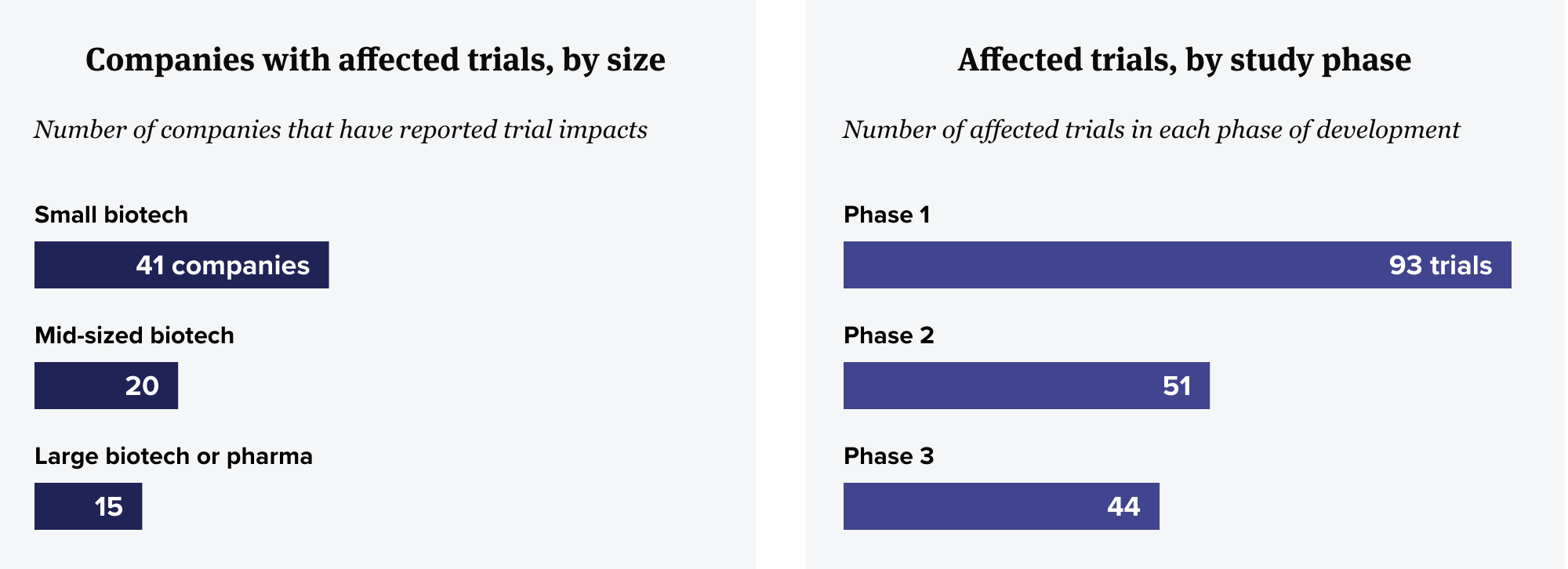 Companies with affected trials, by size

Number of companies that have reported trial impacts

Small biotech

41 companies

Mid-sized biotech

20

Large biotech or pharma

15

Affected trials, by study phase

Number of affected trials in each phase of development

Phase 1

93 trials

Phase 2

51

Phase 3

44